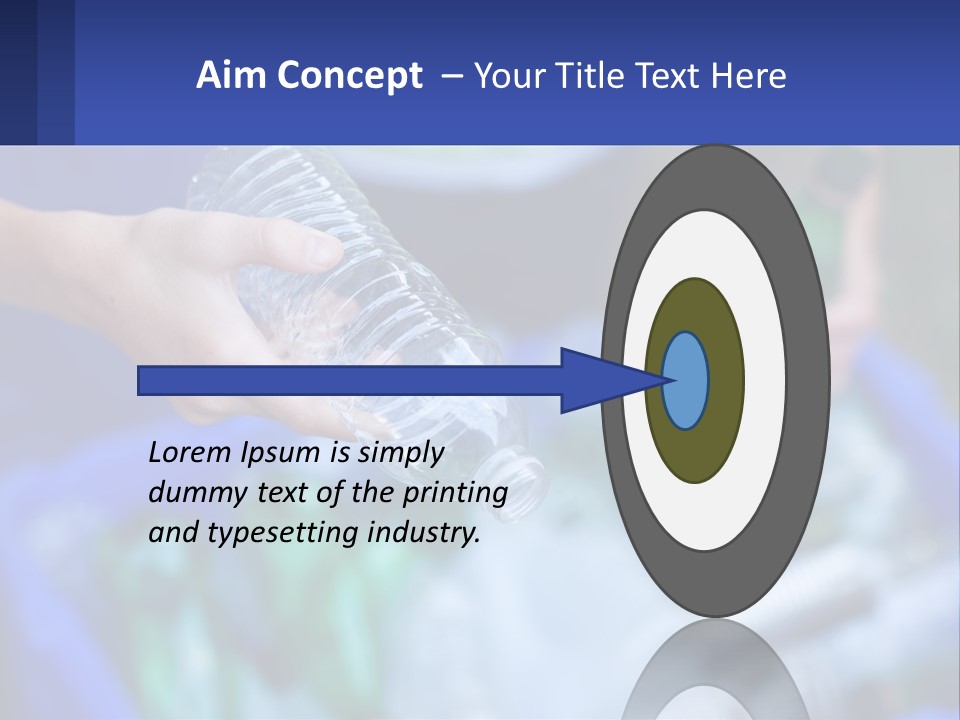 Aim Concept – Your Title Text Here

Lorem Ipsum is simply dummy text of the printing and typesetting industry.